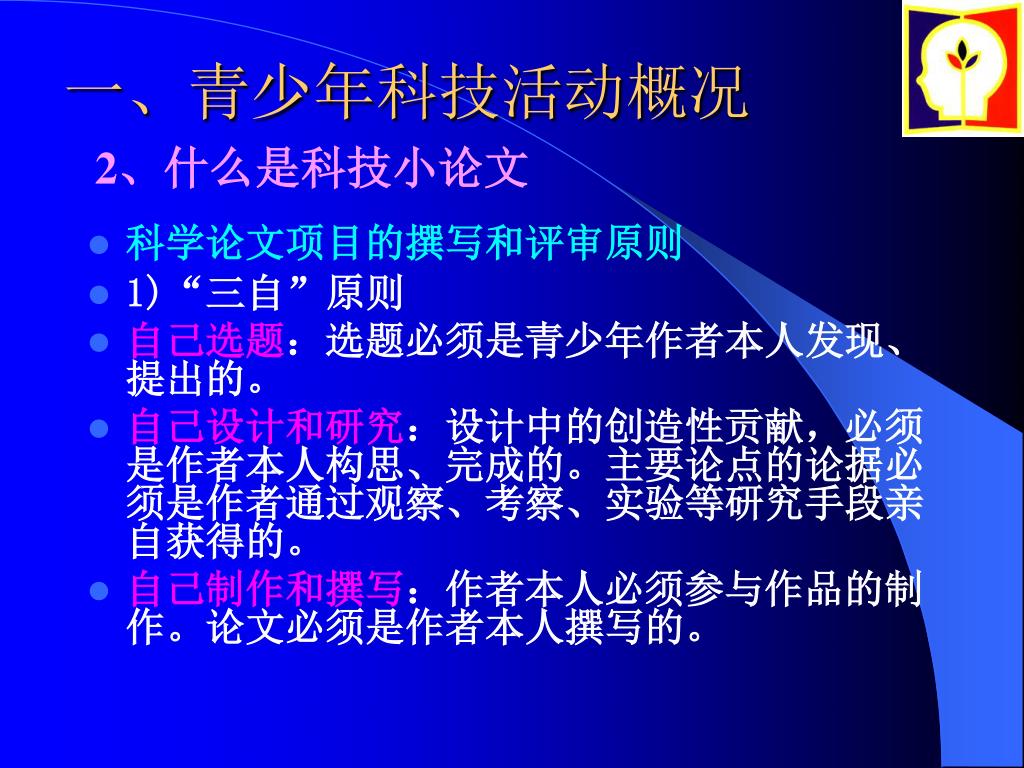 一、青少年科技活动概况

2、什么是科技小论文

- 科学论文项目的撰写和评审原则
- 1）“三自”原则
- 自己选题：选题必须是青少年作者本人发现、提出的。
- 自己设计和研究：设计中的创造性贡献，必须是作者本人构思、完成的。主要论点的论据必须是作者通过观察、考察、实验等研究手段亲自获得的。
- 自己制作和撰写：作者本人必须参与作品的制作。论文必须是作者本人撰写的。